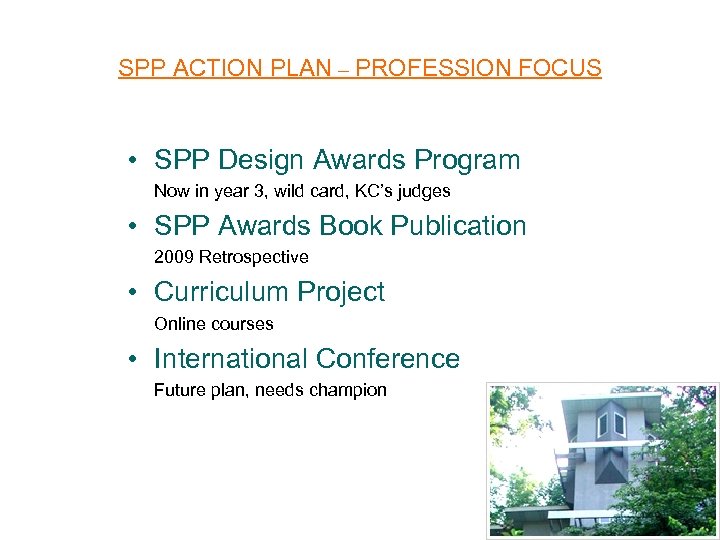 SPP ACTION PLAN – PROFESSION FOCUS

• SPP Design Awards Program
Now in year 3, wild card, KC's judges

• SPP Awards Book Publication
2009 Retrospective

• Curriculum Project
Online courses

• International Conference
Future plan, needs champion